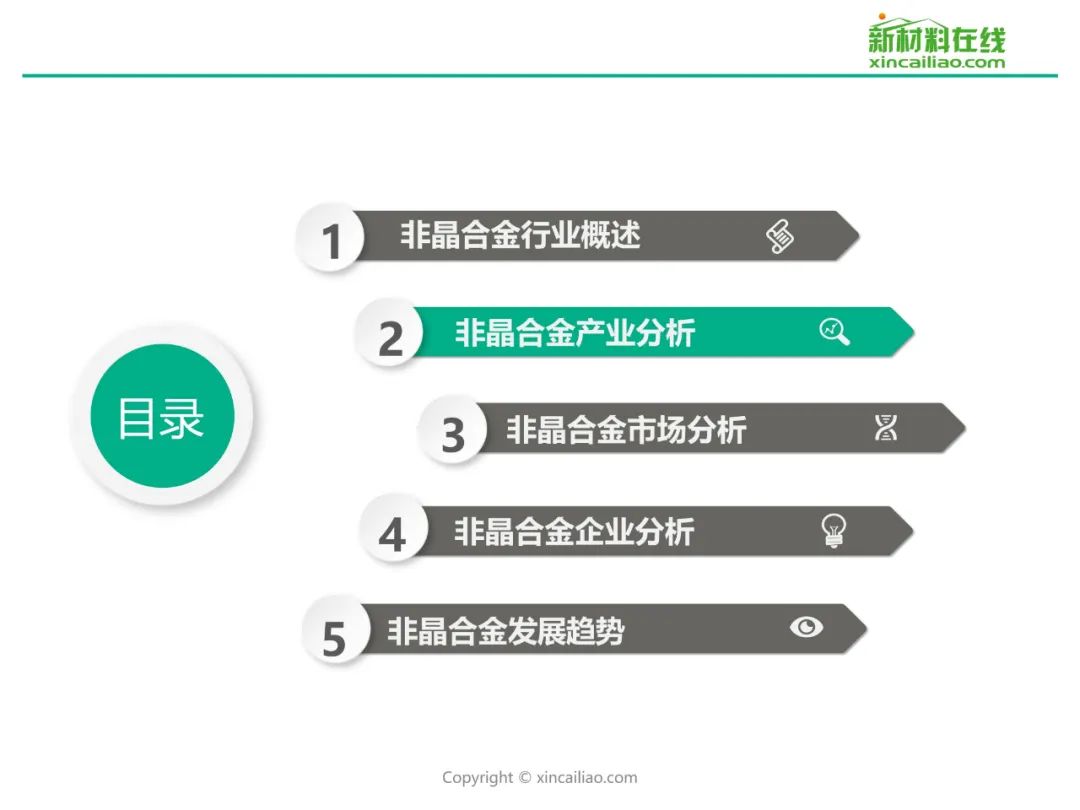 新材料在线
xincailiao.com

目录

1 非晶合金行业概述

2 非晶合金产业分析

3 非晶合金市场分析

4 非晶合金企业分析

5 非晶合金发展趋势

Copyright © xincailiao.com